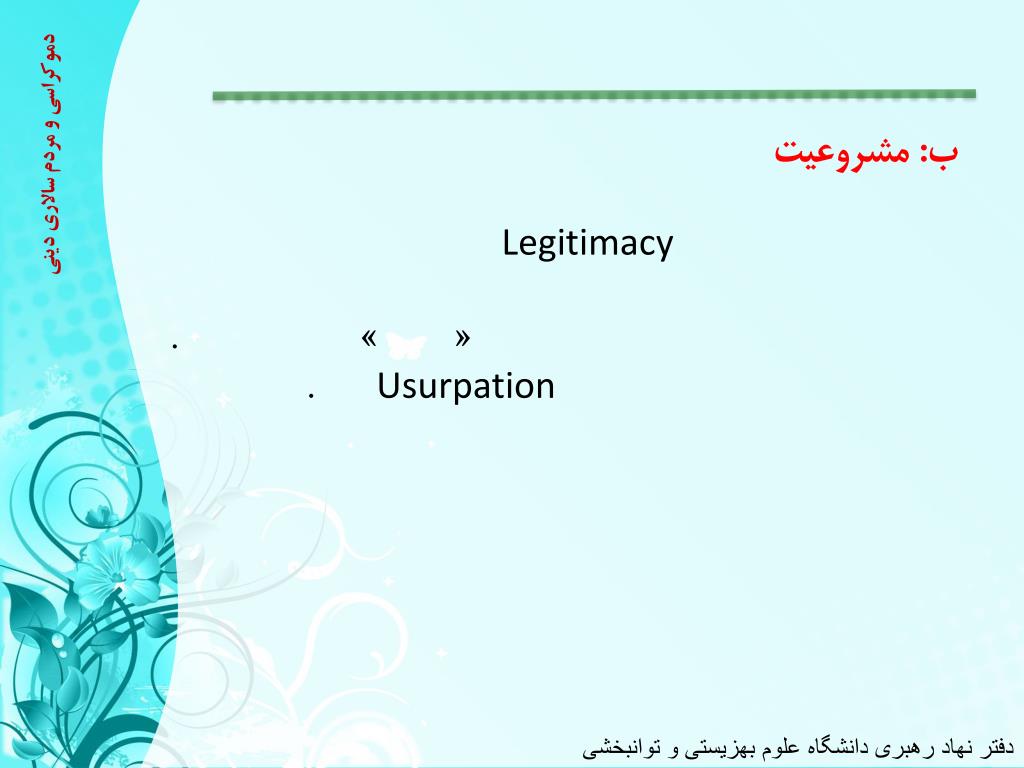 دموکراسی و مردم سالاری دینی

ب: مشروعیت

Legitimacy

« » .

Usurpation .

دفتر نهاد رهبری دانشگاه علوم بهزیستی و توانبخشی